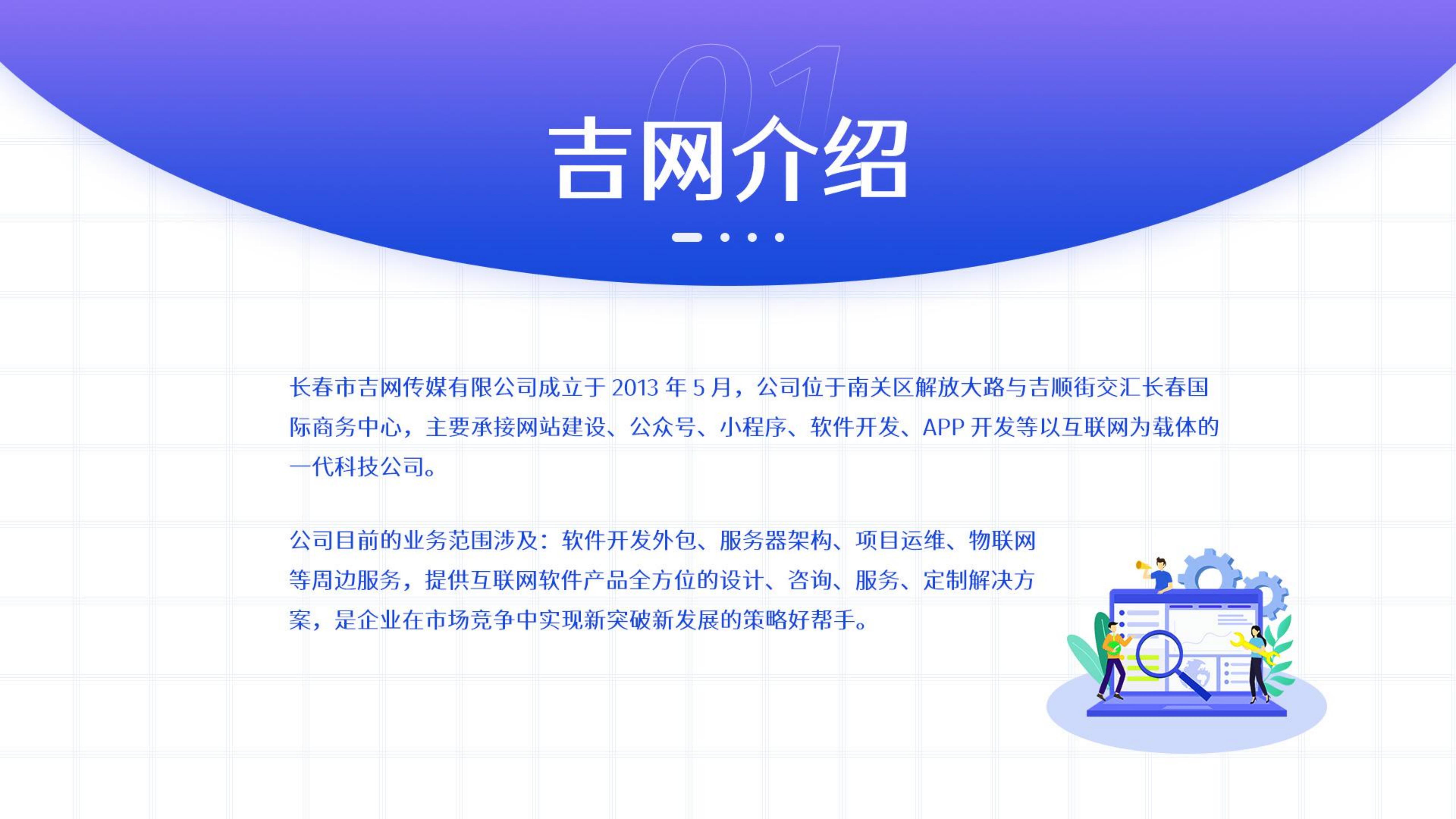 01

吉网介绍

长春市吉网传媒有限公司成立于 2013 年 5 月，公司位于南关区解放大路与吉顺街交汇长春国际商务中心，主要承接网站建设、公众号、小程序、软件开发、APP 开发等以互联网为载体的一代科技公司。

公司目前的业务范围涉及：软件开发外包、服务器架构、项目运维、物联网等周边服务，提供互联网软件产品全方位的设计、咨询、服务、定制解决方案，是企业在市场竞争中实现新突破新发展的策略好帮手。